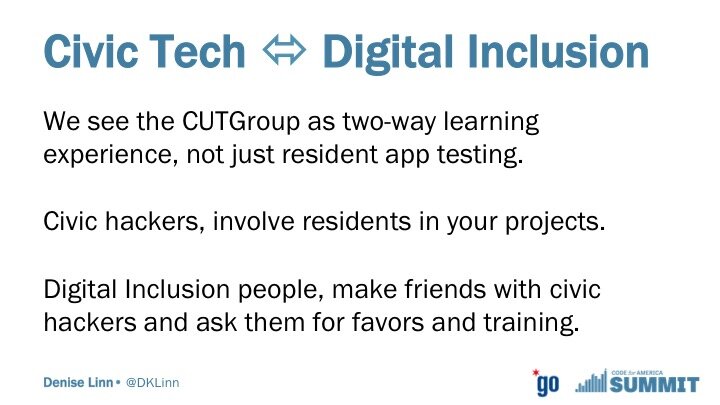 Civic Tech ⇔ Digital Inclusion

We see the CUTGroup as two-way learning experience, not just resident app testing.

Civic hackers, involve residents in your projects.

Digital Inclusion people, make friends with civic hackers and ask them for favors and training.

Denise Linn • @DKLinn

go

CODE for AMERICA SUMMIT